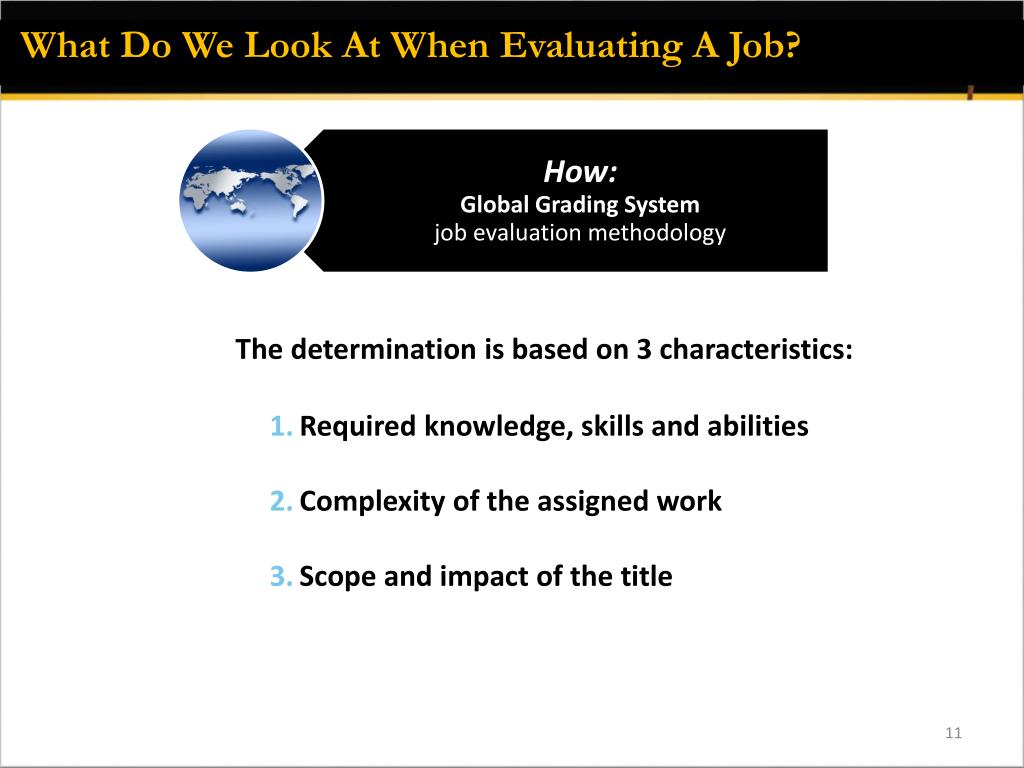 What Do We Look At When Evaluating A Job?

How:
Global Grading System
job evaluation methodology

The determination is based on 3 characteristics:

1. Required knowledge, skills and abilities

2. Complexity of the assigned work

3. Scope and impact of the title

11